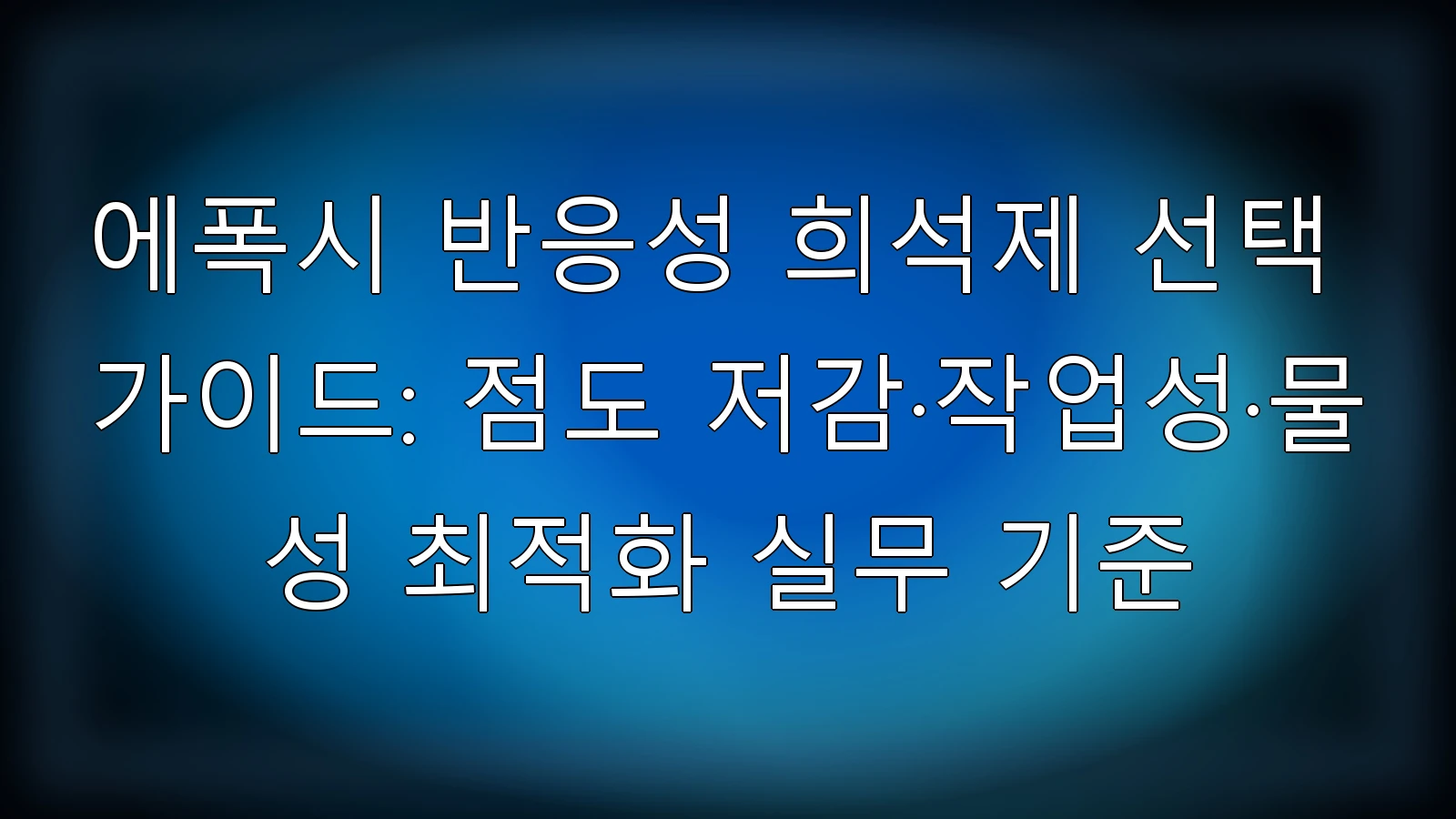 에폭시 반응성 희석제 선택 가이드: 점도 저감·작업성·물성 최적화 실무 기준